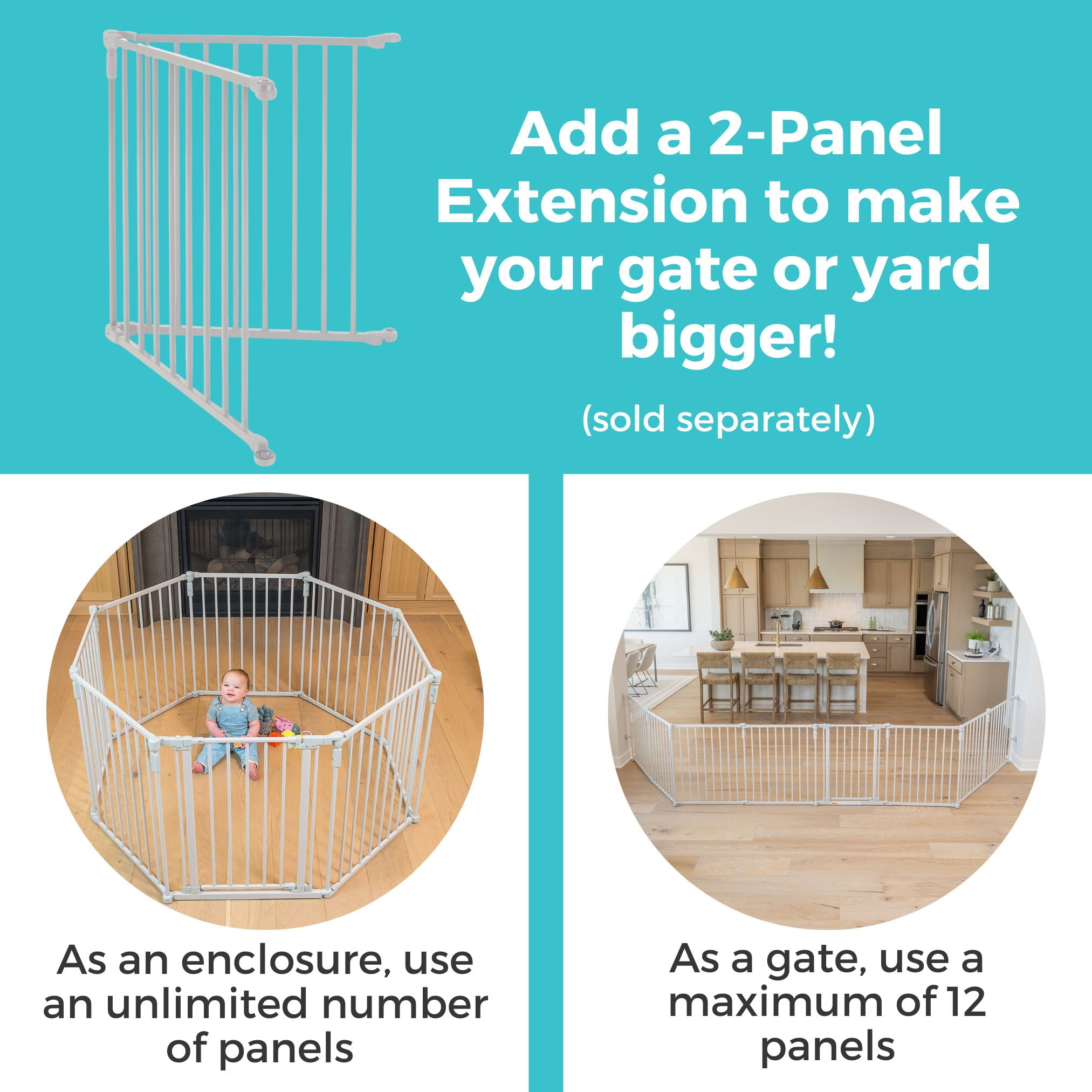 Add a 2-Panel Extension to make your gate or yard bigger!

(sold separately)

As an enclosure, use an unlimited number of panels

As a gate, use a maximum of 12 panels